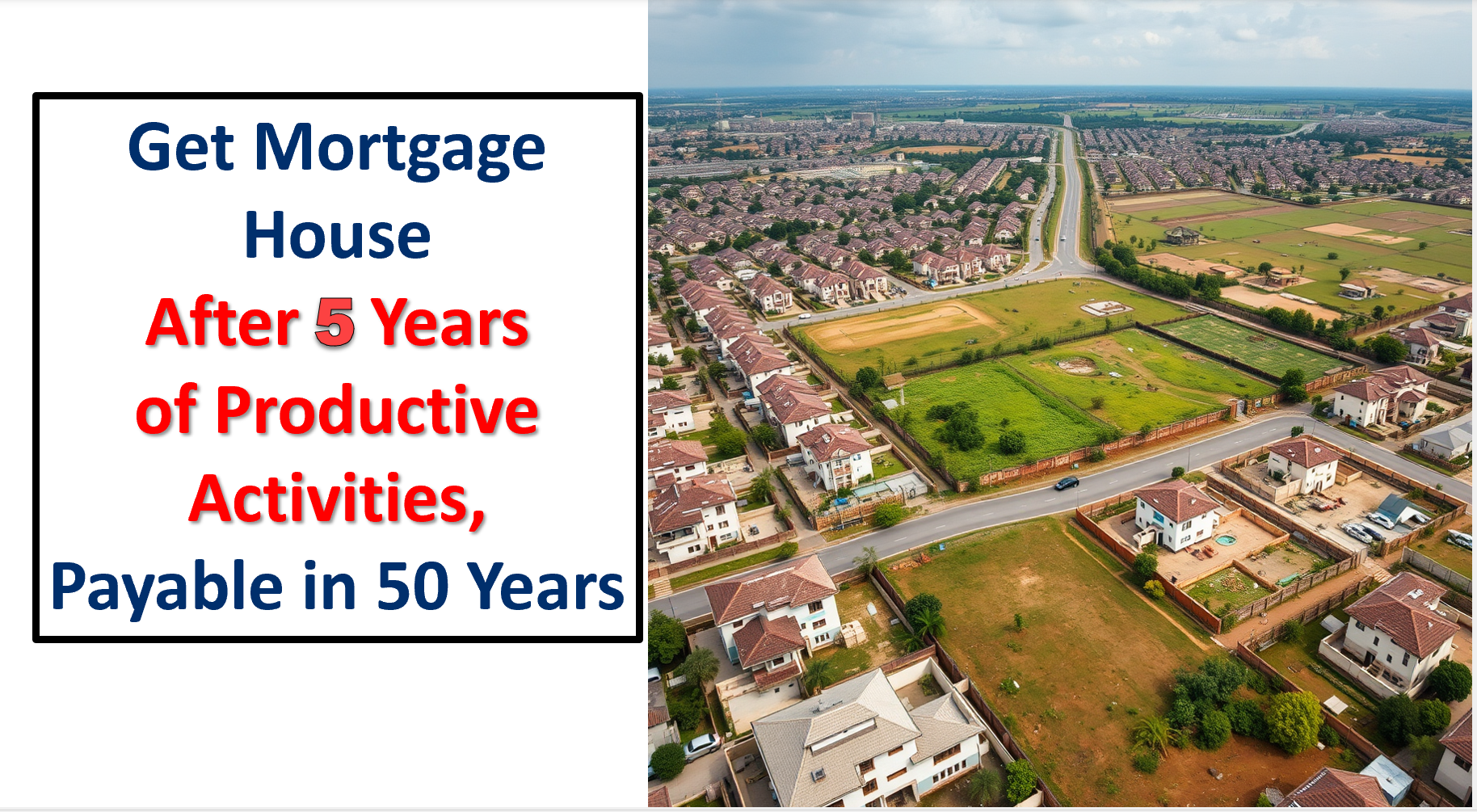 Get Mortgage House
After 5 Years of Productive Activities,
Payable in 50 Years